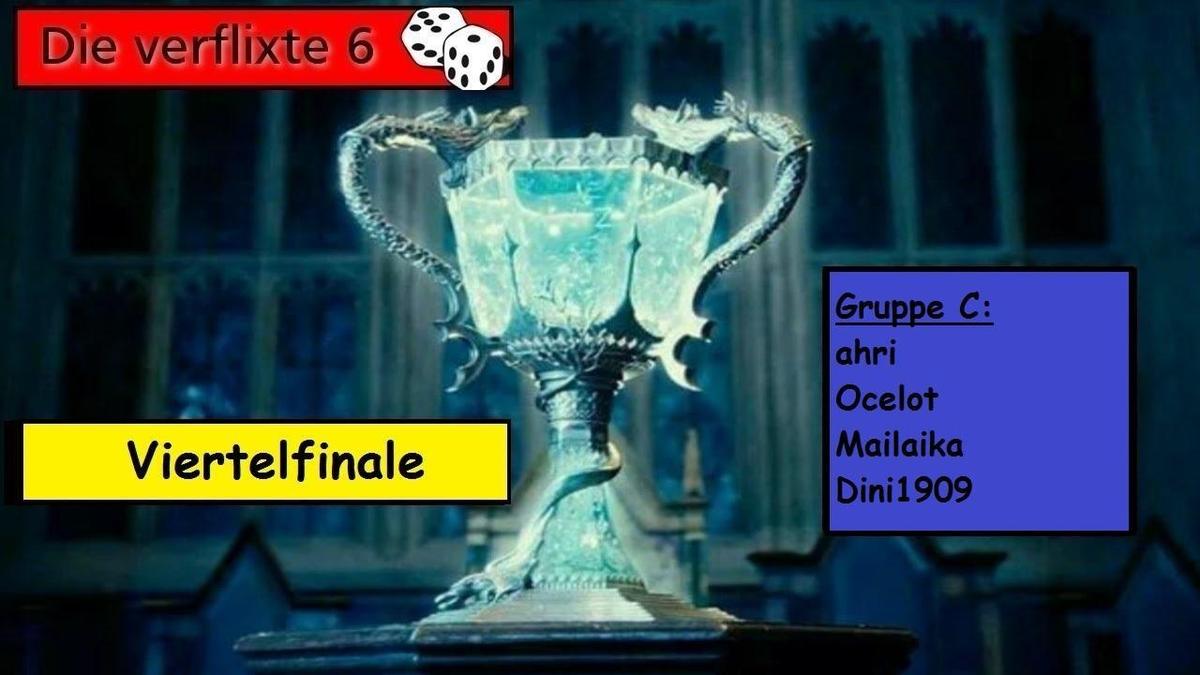 Die verflixte 6

Viertelfinale

Gruppe C:
ahri
Ocelot
Mailaika
Dini1909